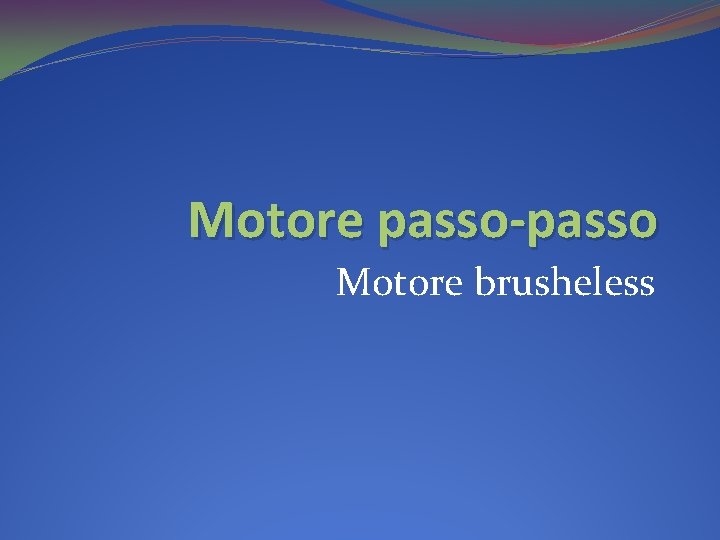 Motore passo-passo

Motore brusheless